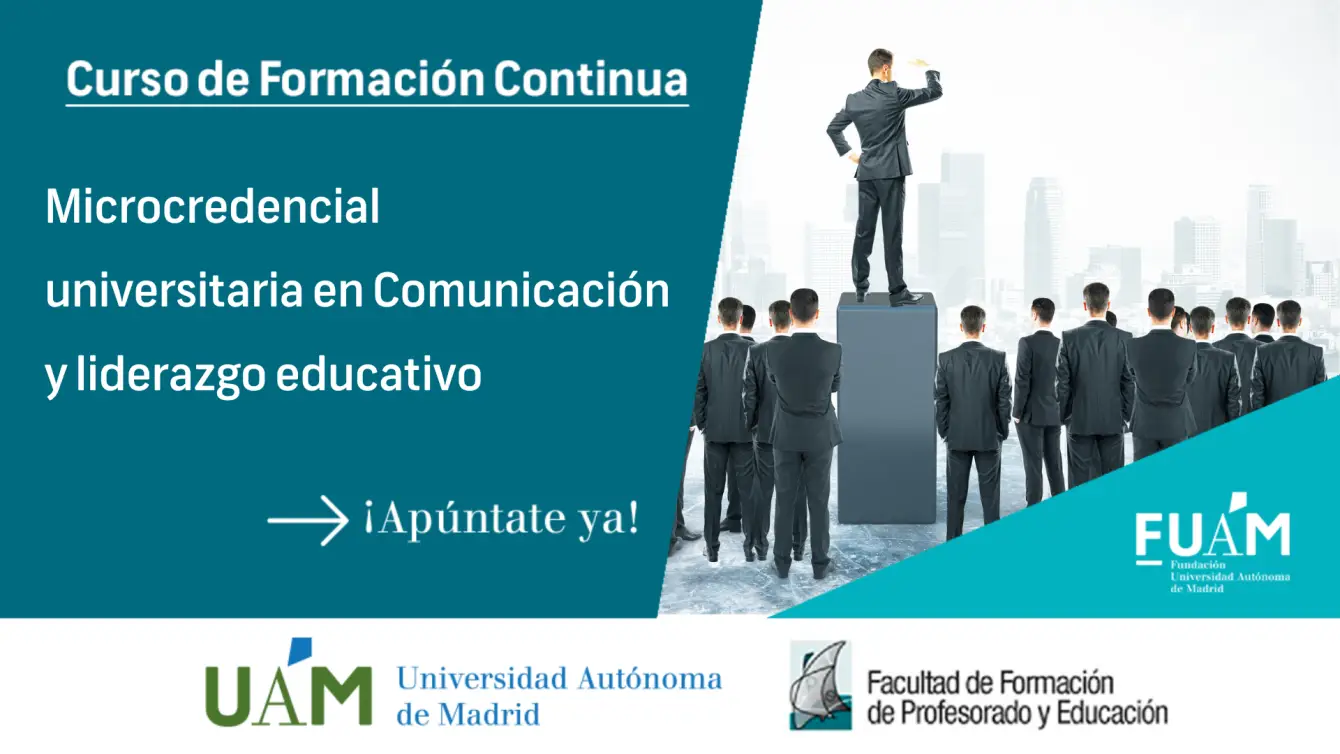 Curso de Formación Continua

Microcredencial universitaria en Comunicación y liderazgo educativo

¡Apúntate ya!

FUAM
Fundación Universidad Autónoma de Madrid

UAM Universidad Autónoma de Madrid

Facultad de Formación de Profesorado y Educación